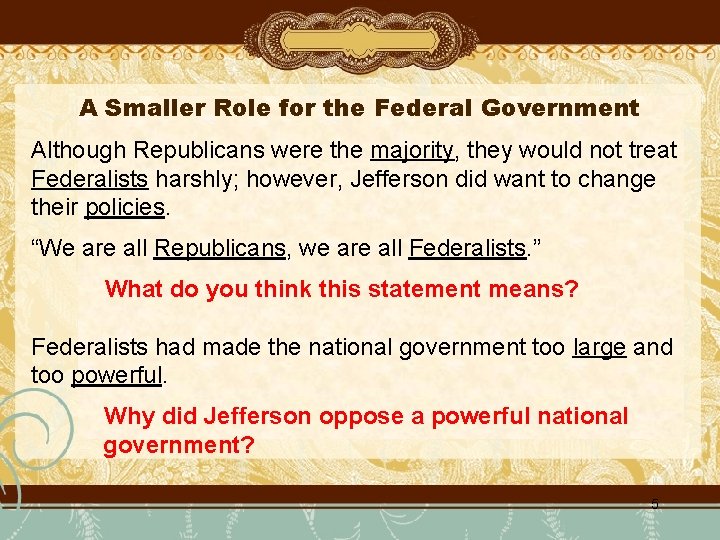 A Smaller Role for the Federal Government

Although Republicans were the majority, they would not treat Federalists harshly; however, Jefferson did want to change their policies.

“We are all Republicans, we are all Federalists.”

What do you think this statement means?

Federalists had made the national government too large and too powerful.

Why did Jefferson oppose a powerful national government?

5